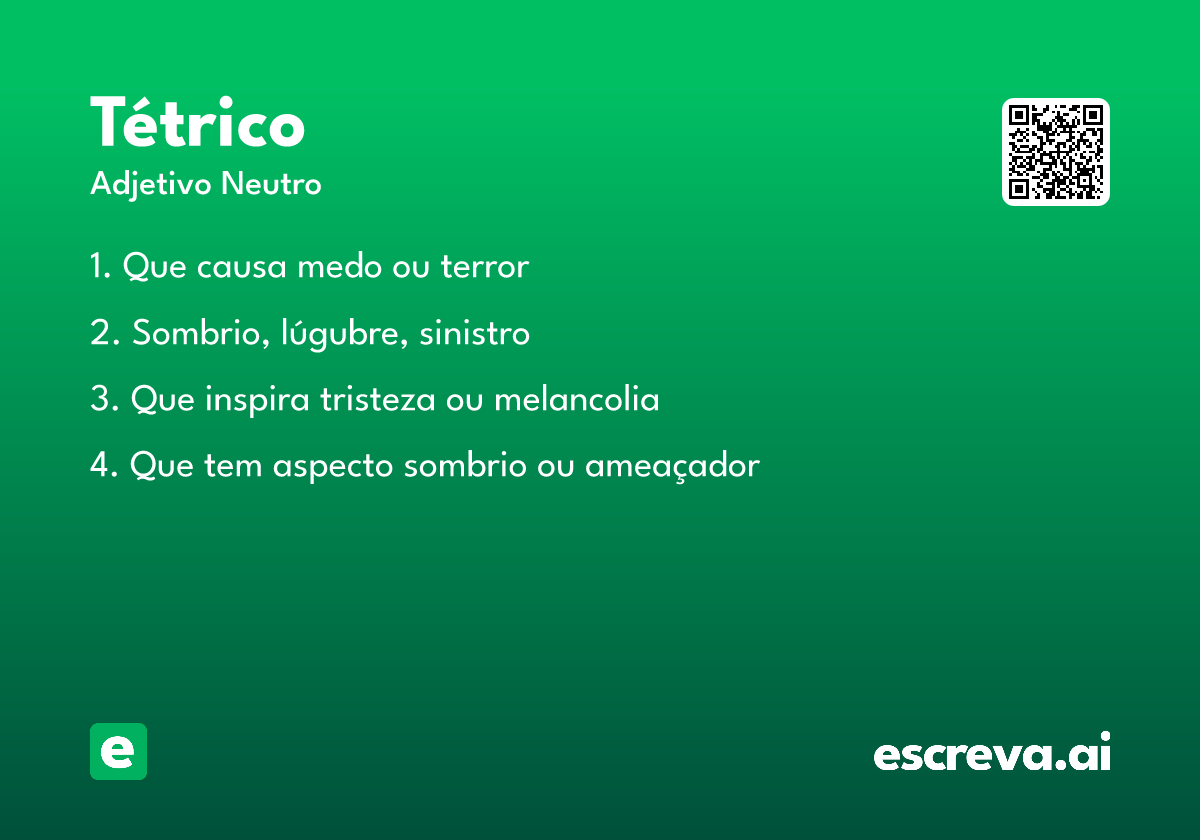 Tétrico
Adjetivo Neutro

1. Que causa medo ou terror

2. Sombrio, lúgubre, sinistro

3. Que inspira tristeza ou melancolia

4. Que tem aspecto sombrio ou ameaçador

e

escreva.ai